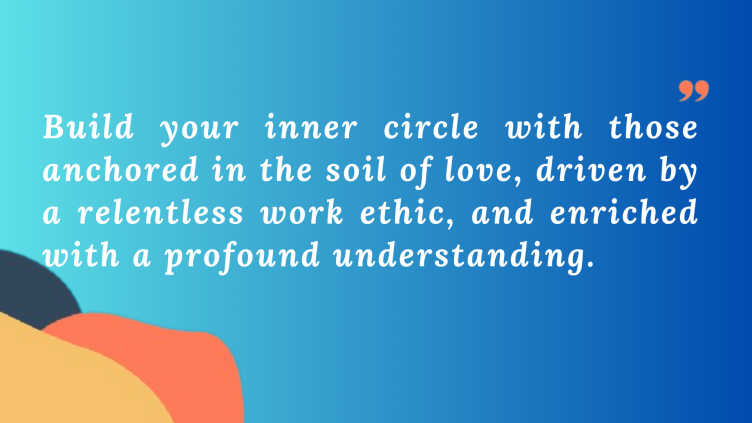 ”

Build your inner circle with those anchored in the soil of love, driven by a relentless work ethic, and enriched with a profound understanding.